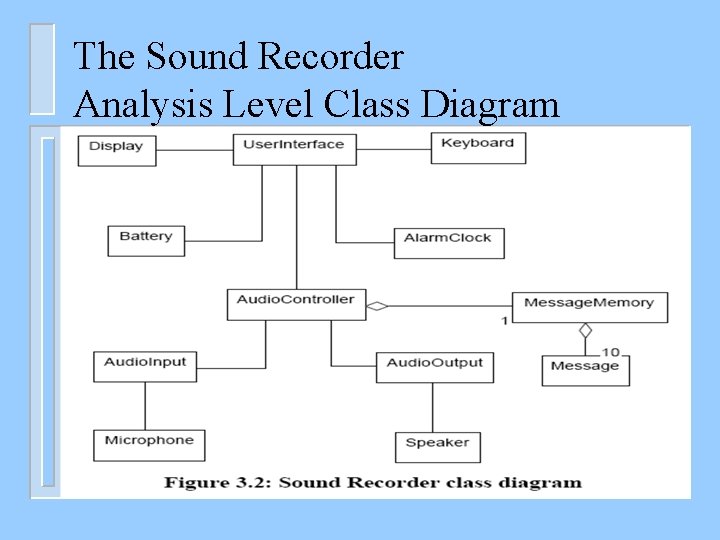 The Sound Recorder
Analysis Level Class Diagram

Display
UserInterface
Keyboard
Battery
AlarmClock
AudioController
MessageMemory
1
10
Message
AudioInput
AudioOutput
Microphone
Speaker

Figure 3.2: Sound Recorder class diagram